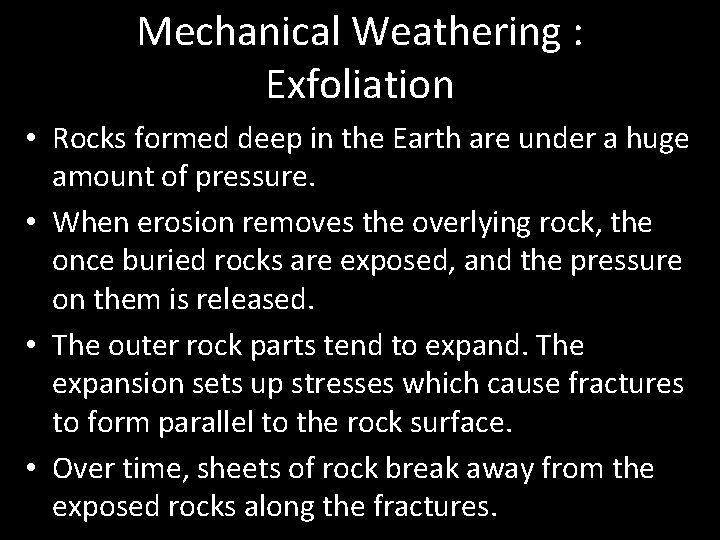 Mechanical Weathering : Exfoliation

• Rocks formed deep in the Earth are under a huge amount of pressure.
• When erosion removes the overlying rock, the once buried rocks are exposed, and the pressure on them is released.
• The outer rock parts tend to expand. The expansion sets up stresses which cause fractures to form parallel to the rock surface.
• Over time, sheets of rock break away from the exposed rocks along the fractures.